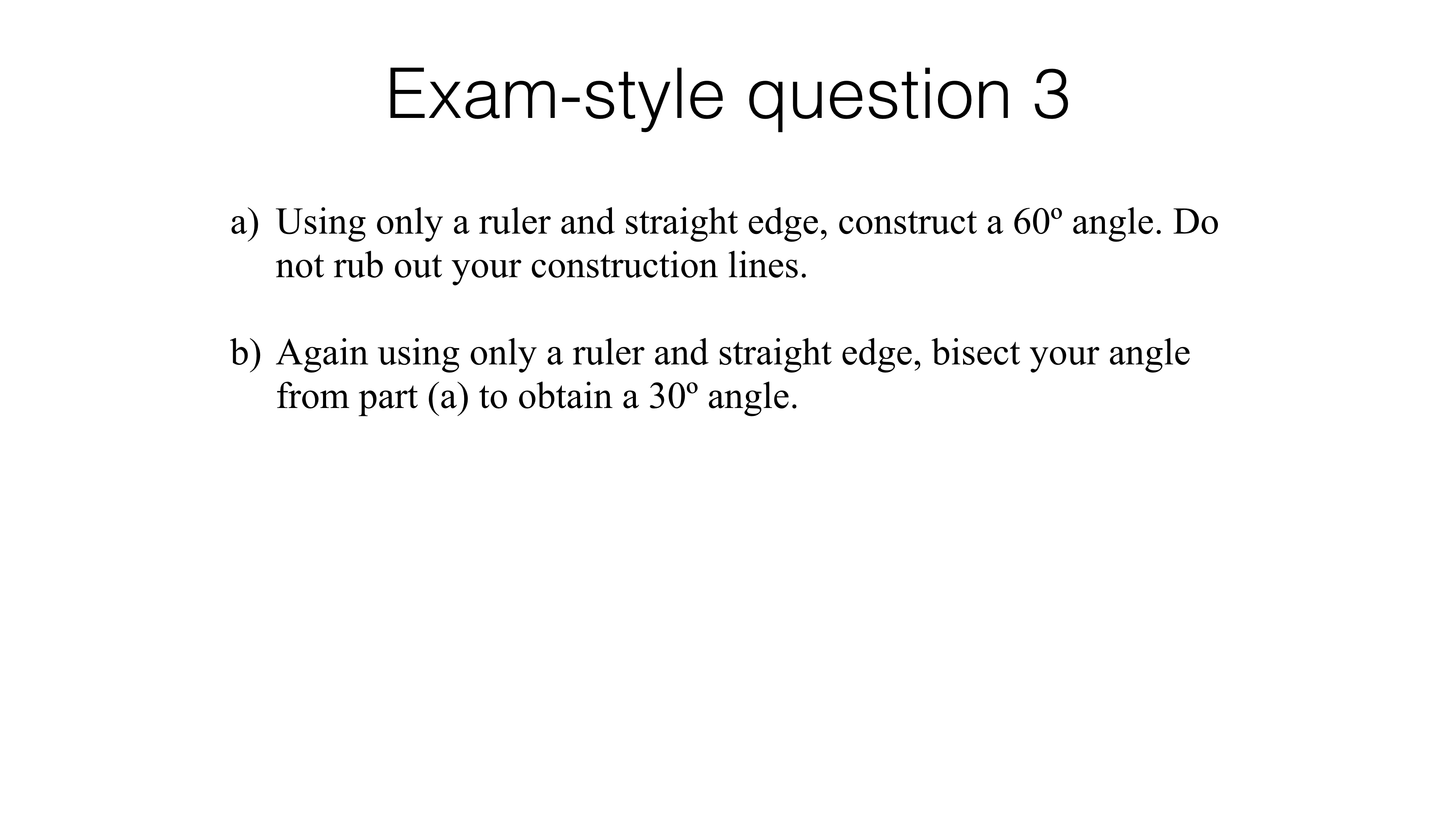 Exam-style question 3

a) Using only a ruler and straight edge, construct a 60º angle. Do not rub out your construction lines.

b) Again using only a ruler and straight edge, bisect your angle from part (a) to obtain a 30º angle.